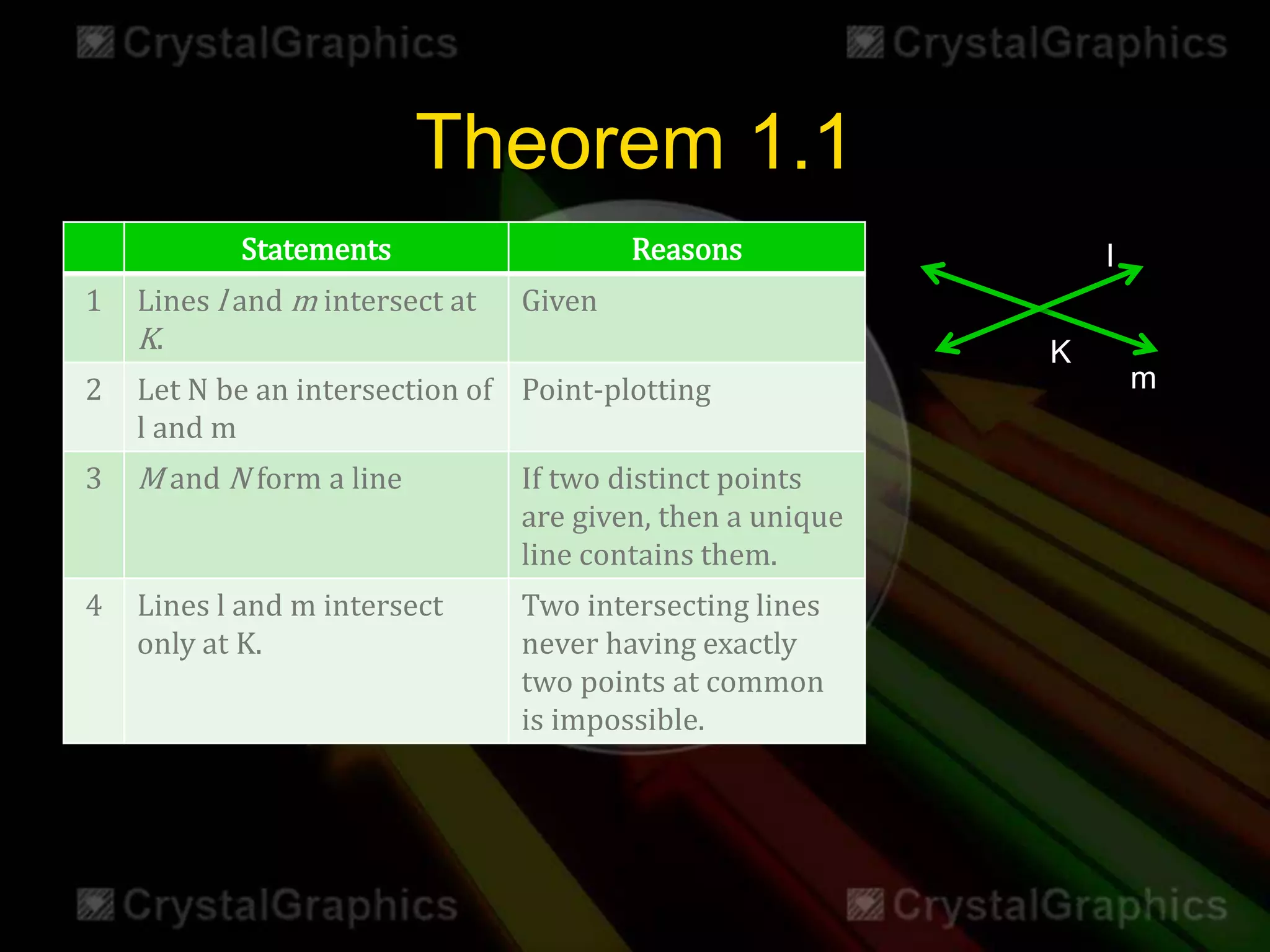 CrystalGraphics CrystalGraphics

Theorem 1.1

| | Statements | Reasons |
|---|---|---|
| 1 | Lines $l$ and $m$ intersect at $K$. | Given |
| 2 | Let N be an intersection of l and m | Point-plotting |
| 3 | $M$ and $N$ form a line | If two distinct points are given, then a unique line contains them. |
| 4 | Lines l and m intersect only at K. | Two intersecting lines never having exactly two points at common is impossible. |

l
K
m

CrystalGraphics CrystalGraphics